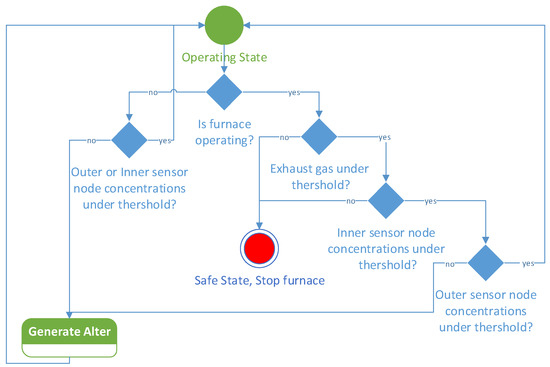 Operating State

no

yes

Is furnace operating?

no

yes

Outer or Inner sensor node concentrations under thershold?

no

yes

Exhaust gas under thershold?

no

yes

Inner sensor node concentrations under thershold?

Safe State, Stop furnace

no

yes

Outer sensor node concentrations under thershold?

Generate Alter